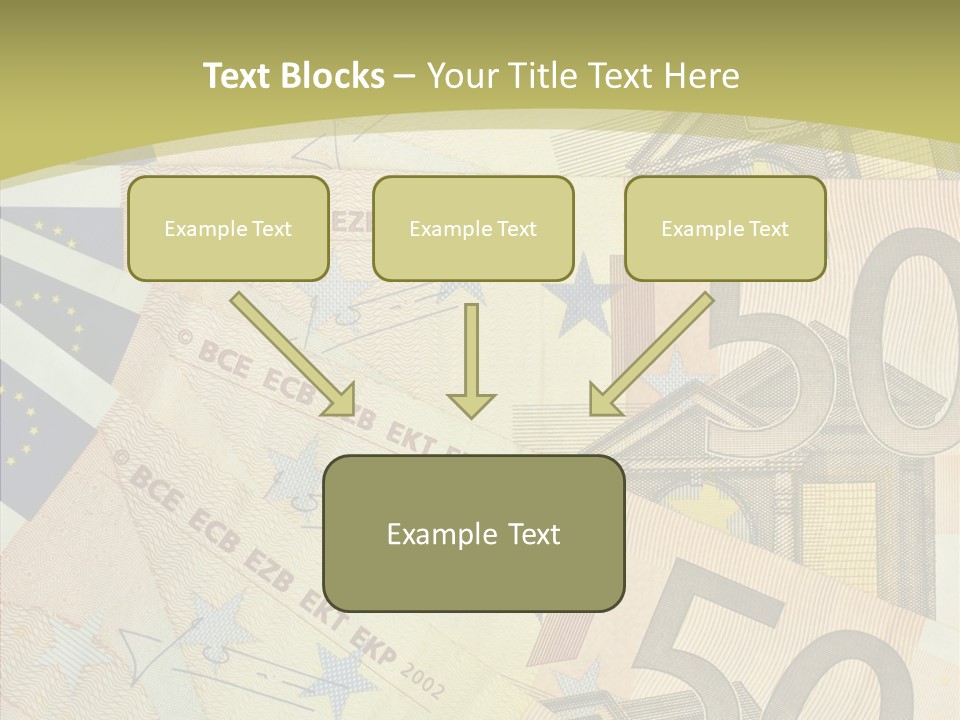 Text Blocks – Your Title Text Here

Example Text

Example Text

Example Text

Example Text

© BCE ECB EZB EKT

© BCE ECB EZB EKT EKP 2002

50

50